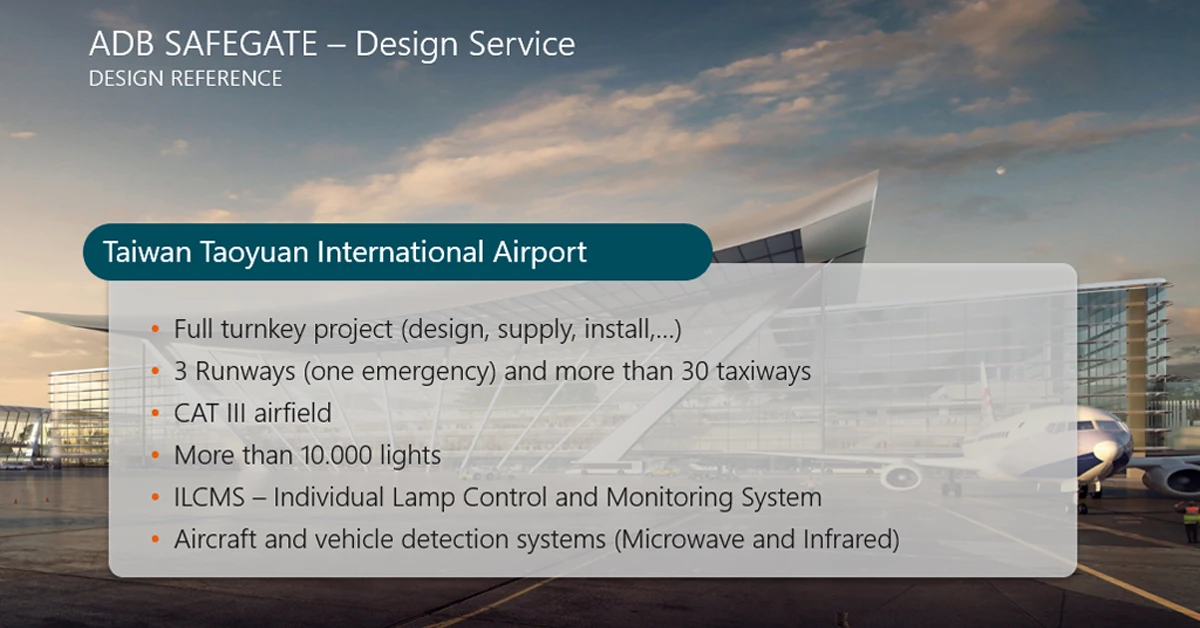 ADB SAFEGATE – Design Service
DESIGN REFERENCE

Taiwan Taoyuan International Airport

• Full turnkey project (design, supply, install,…)
• 3 Runways (one emergency) and more than 30 taxiways
• CAT III airfield
• More than 10.000 lights
• ILCMS – Individual Lamp Control and Monitoring System
• Aircraft and vehicle detection systems (Microwave and Infrared)